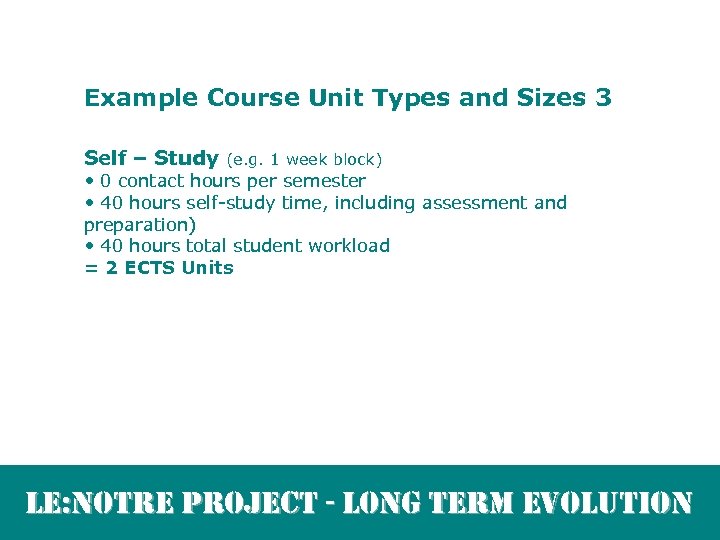 Example Course Unit Types and Sizes 3

Self – Study (e.g. 1 week block)
• 0 contact hours per semester
• 40 hours self-study time, including assessment and preparation)
• 40 hours total student workload
= 2 ECTS Units

LE:NOTRE PROJECT - LONG TERM EVOLUTION